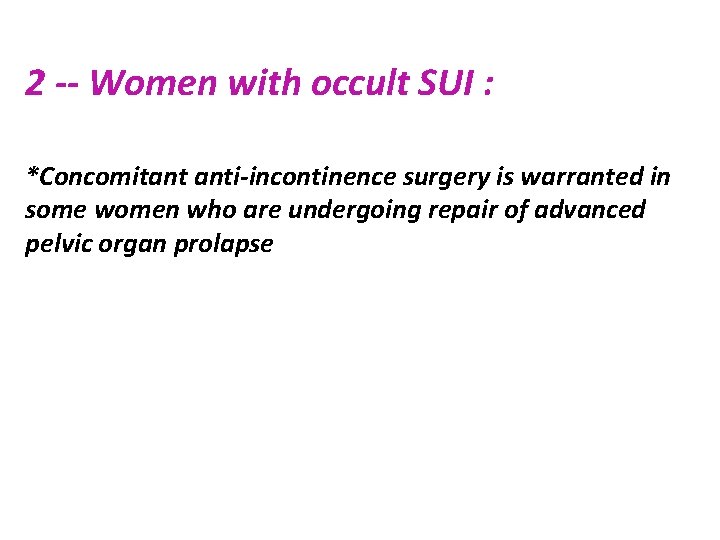 2 -- Women with occult SUI :

*Concomitant anti-incontinence surgery is warranted in some women who are undergoing repair of advanced pelvic organ prolapse